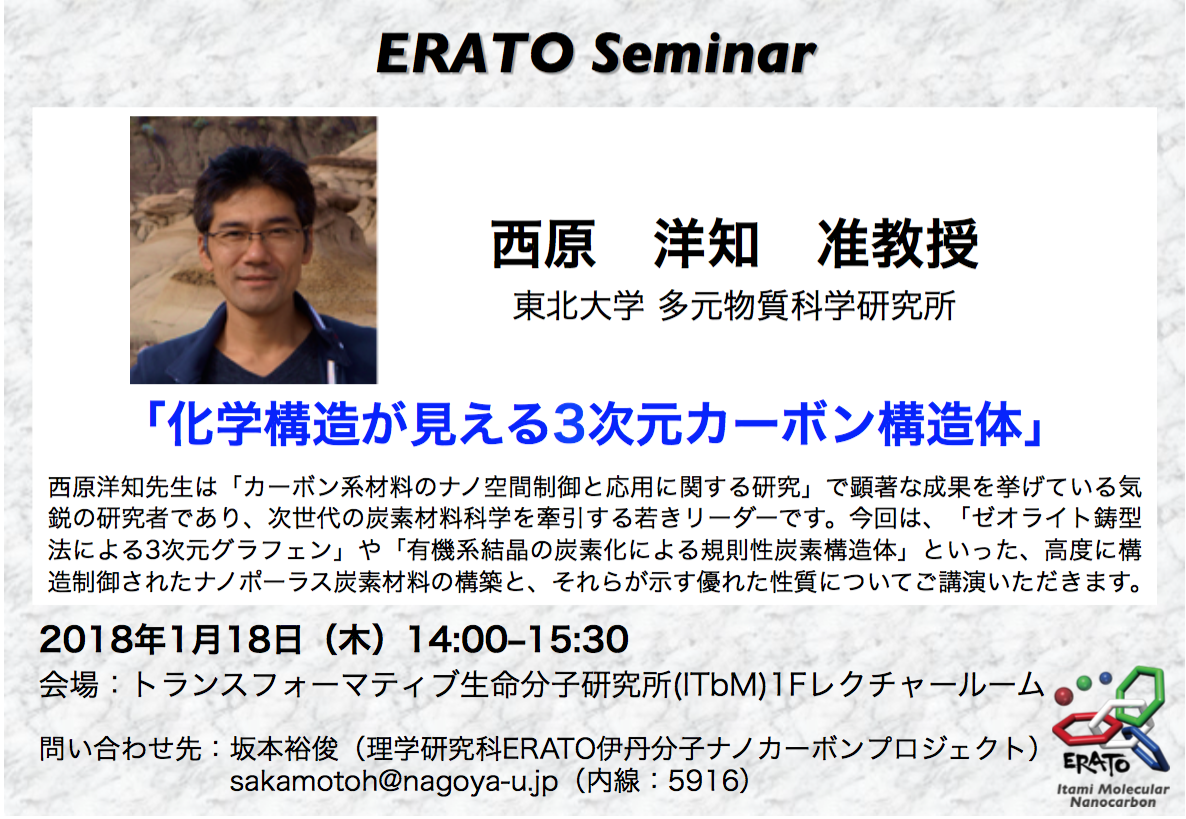 ERATO Seminar

西原　洋知　准教授
東北大学 多元物質科学研究所

「化学構造が見える3次元カーボン構造体」

西原洋知先生は「カーボン系材料のナノ空間制御と応用に関する研究」で顕著な成果を挙げている気鋭の研究者であり、次世代の炭素材料科学を牽引する若きリーダーです。今回は、「ゼオライト鋳型法による3次元グラフェン」や「有機系結晶の炭素化による規則性炭素構造体」といった、高度に構造制御されたナノポーラス炭素材料の構築と、それらが示す優れた性質についてご講演いただきます。

2018年1月18日（木）14:00–15:30
会場：トランスフォーマティブ生命分子研究所(ITbM)1Fレクチャールーム

問い合わせ先：坂本裕俊（理学研究科ERATO伊丹分子ナノカーボンプロジェクト）
sakamotoh@nagoya-u.jp（内線：5916）

ERATO
Itami Molecular Nanocarbon